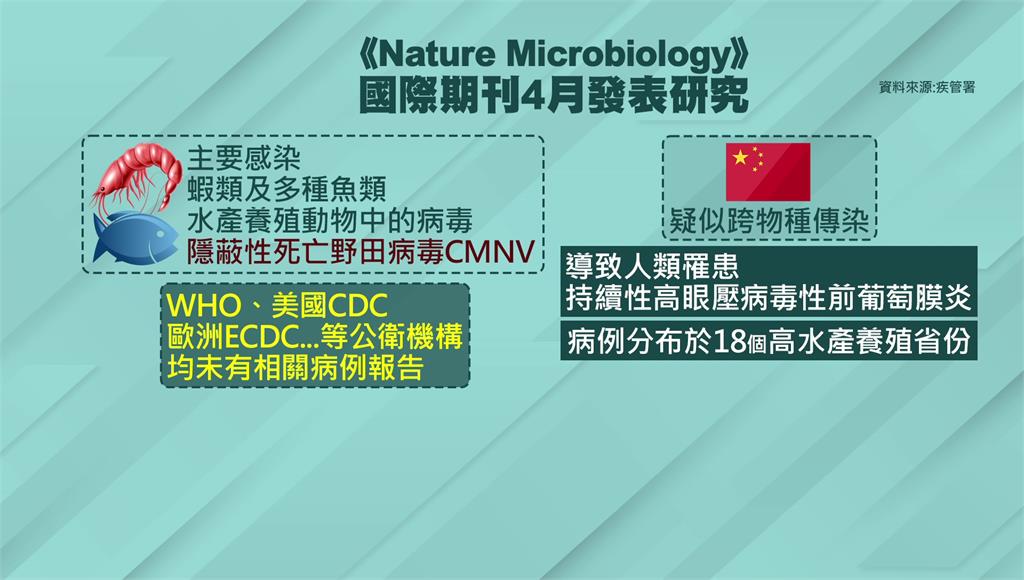 《Nature Microbiology》
國際期刊4月發表研究

資料來源:疾管署

主要感染
蝦類及多種魚類
水產養殖動物中的病毒
隱蔽性死亡野田病毒CMNV

WHO、美國CDC
歐洲ECDC...等公衛機構
均未有相關病例報告

疑似跨物種傳染

導致人類罹患
持續性高眼壓病毒性前葡萄膜炎

病例分布於18個高水產養殖省份